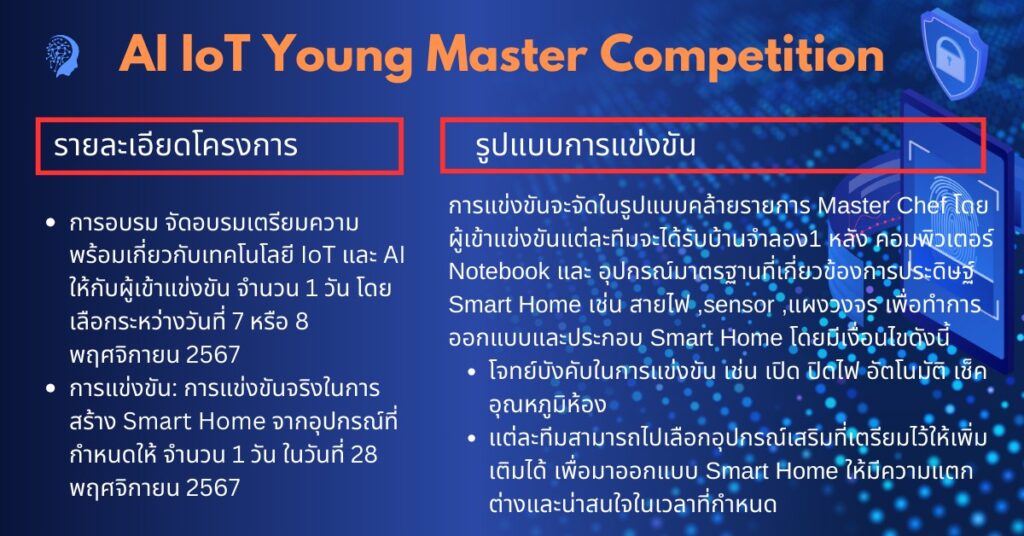 AI IoT Young Master Competition

รายละเอียดโครงการ

- การอบรม จัดอบรมเตรียมความพร้อมเกี่ยวกับเทคโนโลยี IoT และ AI ให้กับผู้เข้าแข่งขัน จำนวน 1 วัน โดยเลือกระหว่างวันที่ 7 หรือ 8 พฤศจิกายน 2567
- การแข่งขัน: การแข่งขันจริงในการสร้าง Smart Home จากอุปกรณ์ที่กำหนดให้ จำนวน 1 วัน ในวันที่ 28 พฤศจิกายน 2567

รูปแบบการแข่งขัน

การแข่งขันจะจัดในรูปแบบคล้ายรายการ Master Chef โดยผู้เข้าแข่งขันแต่ละทีมจะได้รับบ้านจำลอง1 หลัง คอมพิวเตอร์ Notebook และ อุปกรณ์มาตรฐานที่เกี่ยวข้องการประดิษฐ์ Smart Home เช่น สายไฟ ,sensor ,แผงวงจร เพื่อทำการออกแบบและประกอบ Smart Home โดยมีเงื่อนไขดังนี้

- โจทย์บังคับในการแข่งขัน เช่น เปิด ปิดไฟ อัตโนมัติ เช็คอุณหภูมิห้อง
- แต่ละทีมสามารถไปเลือกอุปกรณ์เสริมที่เตรียมไว้ให้เพิ่มเติมได้ เพื่อมาออกแบบ Smart Home ให้มีความแตกต่างและน่าสนใจในเวลาที่กำหนด